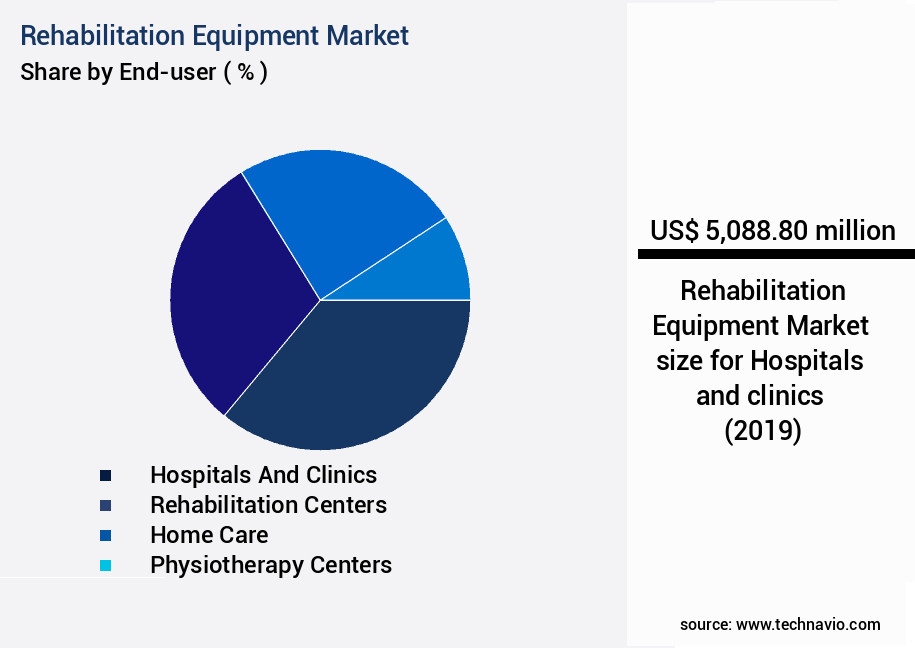 Rehabilitation Equipment Market
Share by End-user ( % )

Hospitals And Clinics
Rehabilitation Centers
Home Care
Physiotherapy Centers

US$ 5,088.80 million

Rehabilitation Equipment Market size for Hospitals and clinics (2019)

source: www.technavio.com